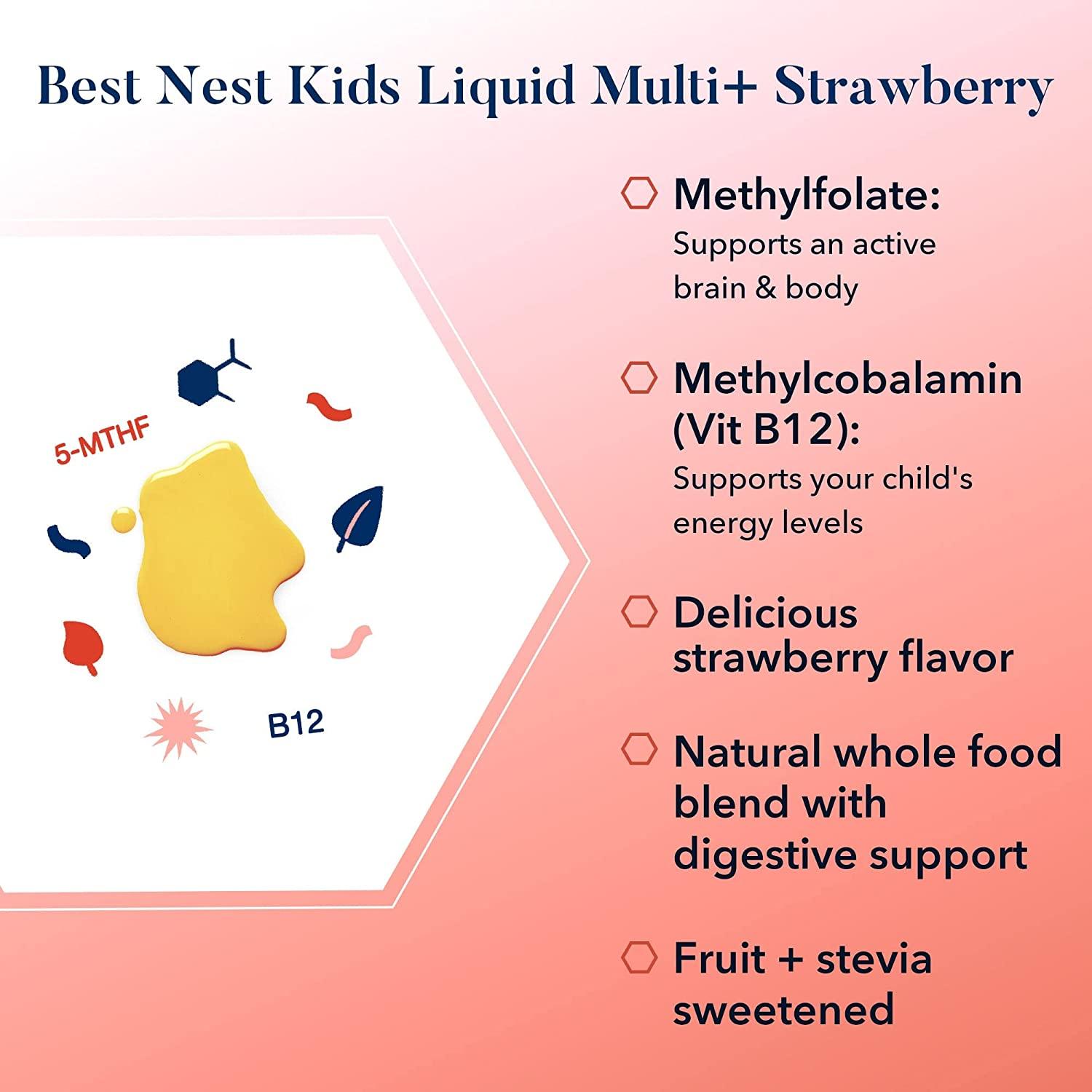 Best Nest Kids Liquid Multi+ Strawberry

5-MTHF

B12

Methylfolate: Supports an active brain & body

Methylcobalamin (Vit B12): Supports your child's energy levels

Delicious strawberry flavor

Natural whole food blend with digestive support

Fruit + stevia sweetened